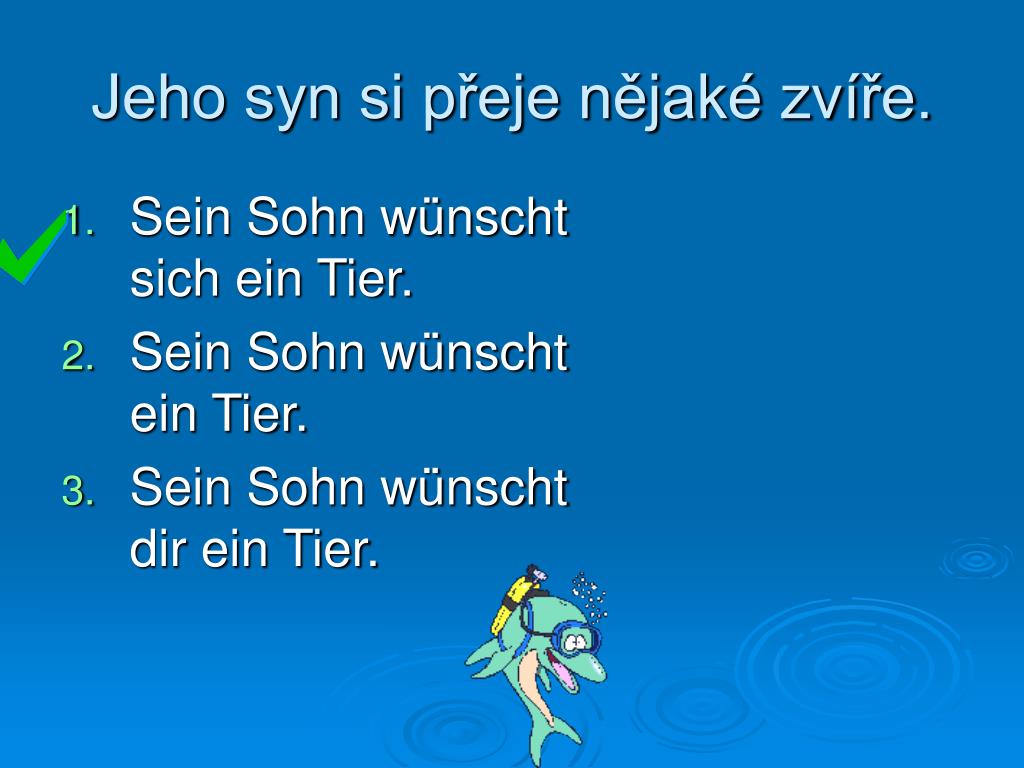 Jeho syn si přeje nějaké zvíře.

1. Sein Sohn wünscht sich ein Tier.
2. Sein Sohn wünscht ein Tier.
3. Sein Sohn wünscht dir ein Tier.